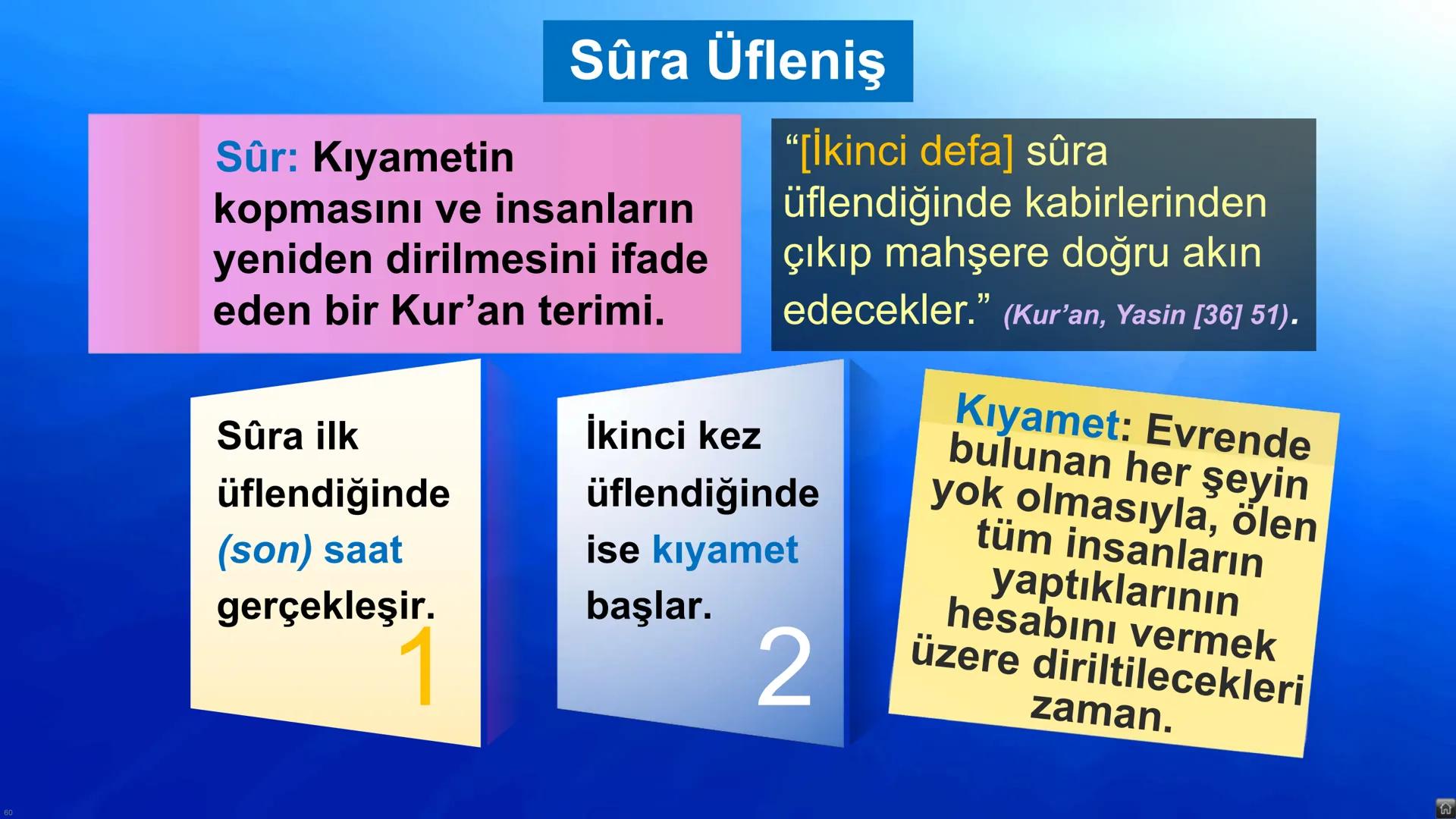 Sûra Üfleniş

Sûr: Kıyametin kopmasını ve insanların yeniden dirilmesini ifade eden bir Kur'an terimi.

"[İkinci defa] sûra üflendiğinde kabirlerinden çıkıp mahşere doğru akın edecekler." (Kur'an, Yasin [36] 51).

Sûra ilk üflendiğinde (son) saat gerçekleşir.
1

İkinci kez üflendiğinde ise kıyamet başlar.
2

Kıyamet: Evrende bulunan her şeyin yok olmasıyla, ölen tüm insanların yaptıklarının hesabını vermek üzere diriltilecekleri zaman.

60